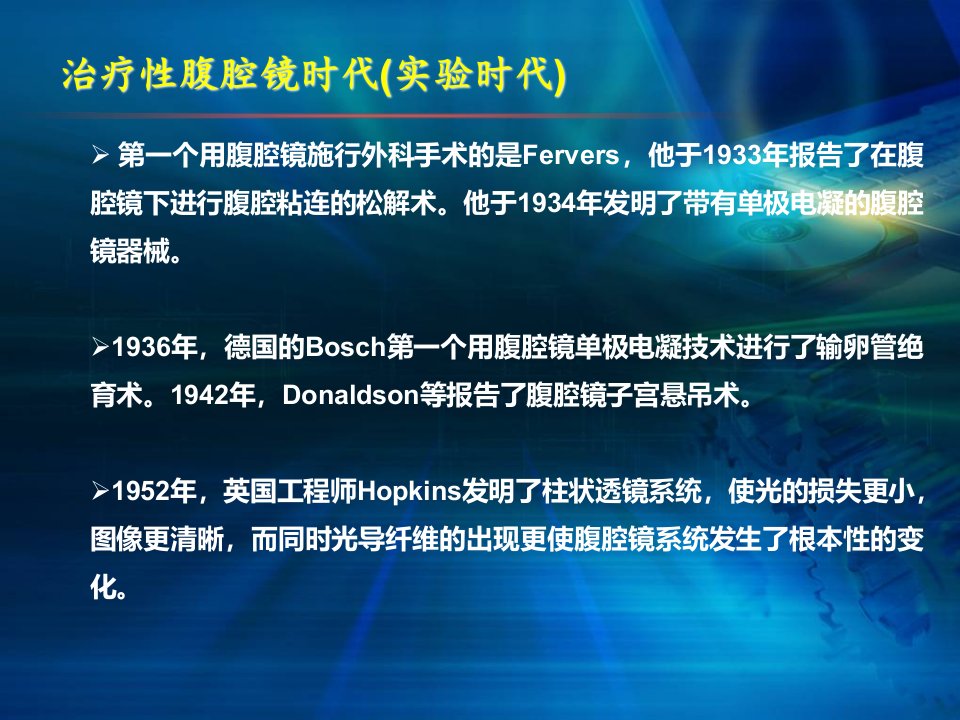 治疗性腹腔镜时代(实验时代)

➢ 第一个用腹腔镜施行外科手术的是Fervers，他于1933年报告了在腹腔镜下进行腹腔粘连的松解术。他于1934年发明了带有单极电凝的腹腔镜器械。

➢1936年，德国的Bosch第一个用腹腔镜单极电凝技术进行了输卵管绝育术。1942年，Donaldson等报告了腹腔镜子宫悬吊术。

➢1952年，英国工程师Hopkins发明了柱状透镜系统，使光的损失更小，图像更清晰，而同时光导纤维的出现更使腹腔镜系统发生了根本性的变化。